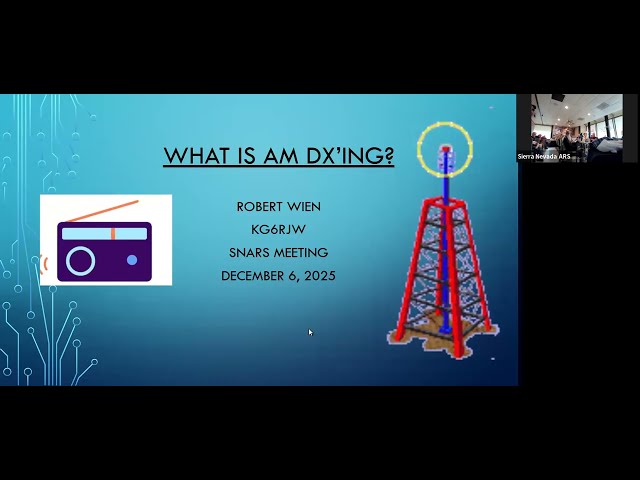 WHAT IS AM DX'ING?

ROBERT WIEN
KG6RJW
SNARS MEETING
DECEMBER 6, 2025

Sierra Nevada ARS